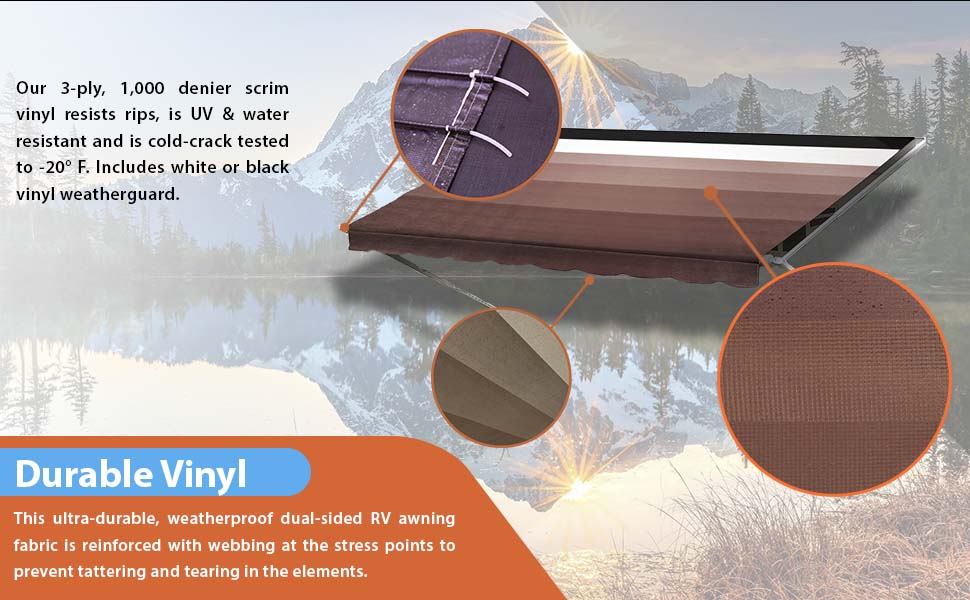 Our 3-ply, 1,000 denier scrim vinyl resists rips, is UV & water resistant and is cold-crack tested to -20° F. Includes white or black vinyl weatherguard.

Durable Vinyl

This ultra-durable, weatherproof dual-sided RV awning fabric is reinforced with webbing at the stress points to prevent tattering and tearing in the elements.